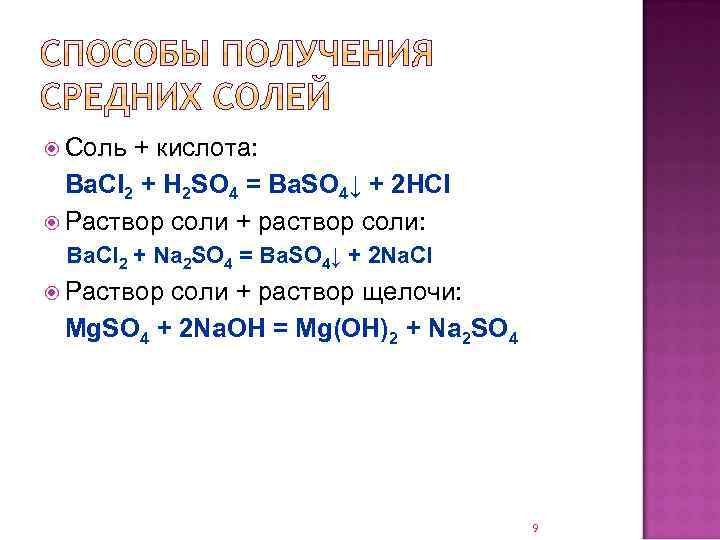 СПОСОБЫ ПОЛУЧЕНИЯ СРЕДНИХ СОЛЕЙ

Соль + кислота:

$BaCl_2 + H_2SO_4 = BaSO_4\downarrow + 2HCl$

Раствор соли + раствор соли:

$BaCl_2 + Na_2SO_4 = BaSO_4\downarrow + 2NaCl$

Раствор соли + раствор щелочи:

$MgSO_4 + 2NaOH = Mg(OH)_2 + Na_2SO_4$

9